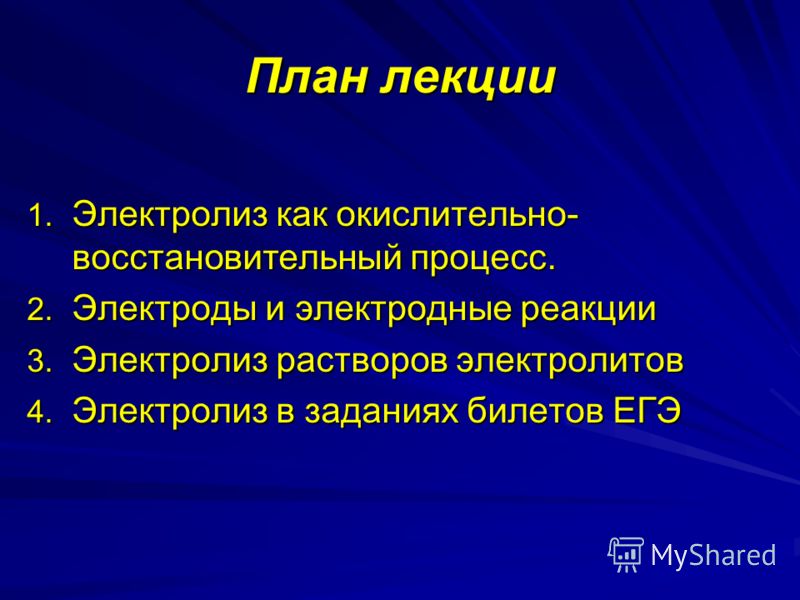 План лекции

1. Электролиз как окислительно-восстановительный процесс.
2. Электроды и электродные реакции
3. Электролиз растворов электролитов
4. Электролиз в заданиях билетов ЕГЭ

MyShared